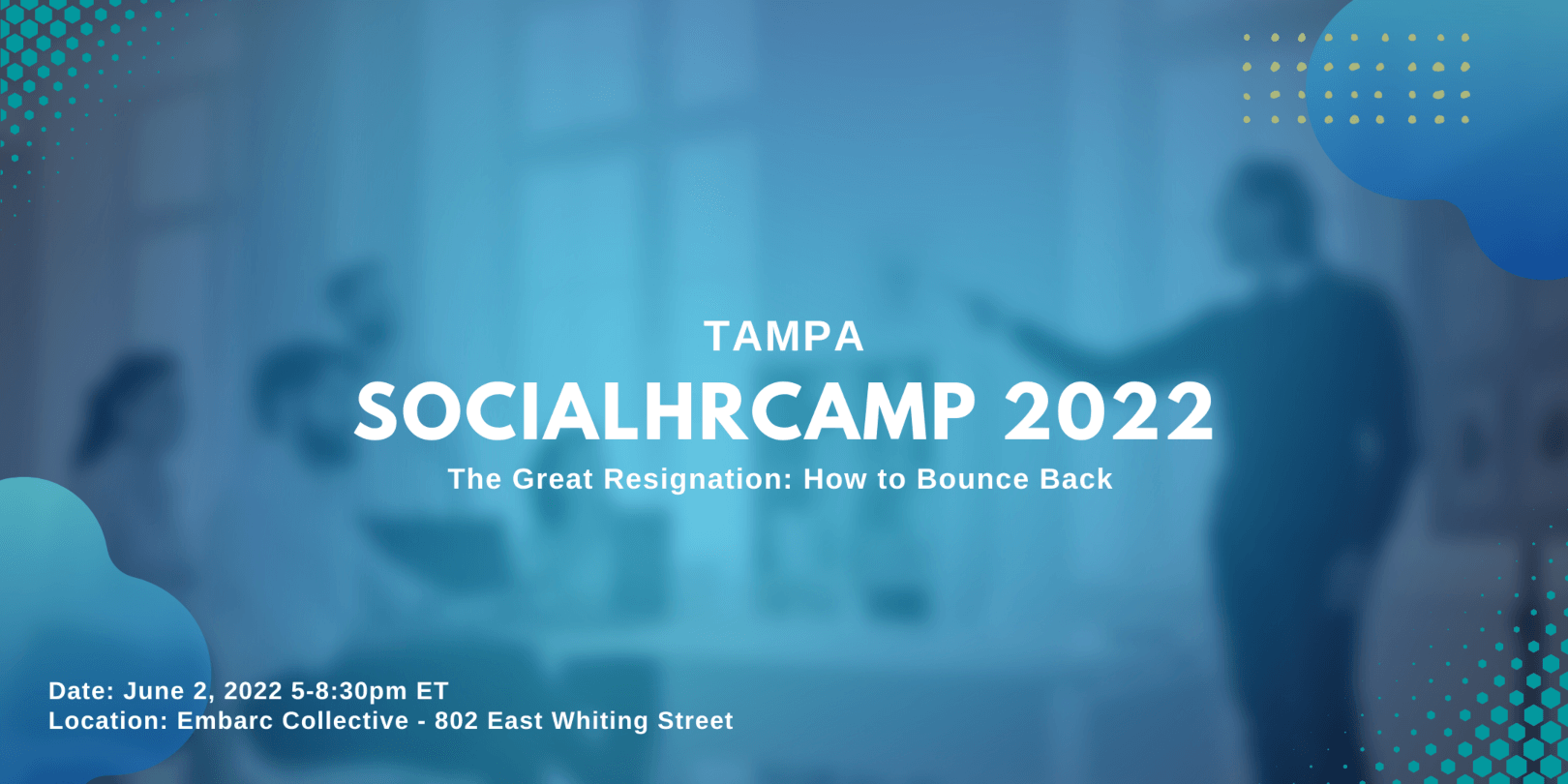 TAMPA
SOCIALHRCAMP 2022
The Great Resignation: How to Bounce Back

Date: June 2, 2022 5-8:30pm ET
Location: Embarc Collective - 802 East Whiting Street